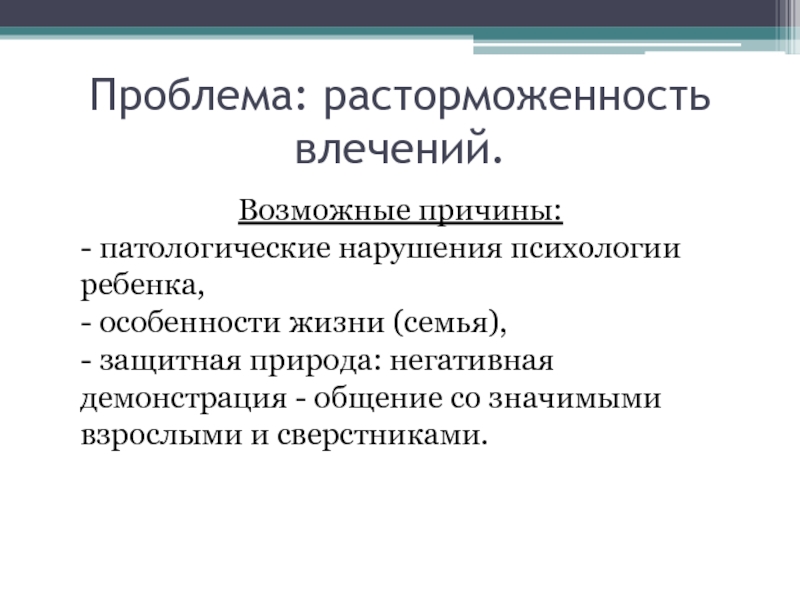 Проблема: расторможенность влечений.

Возможные причины:
- патологические нарушения психологии ребенка,
- особенности жизни (семья),
- защитная природа: негативная демонстрация - общение со значимыми взрослыми и сверстниками.